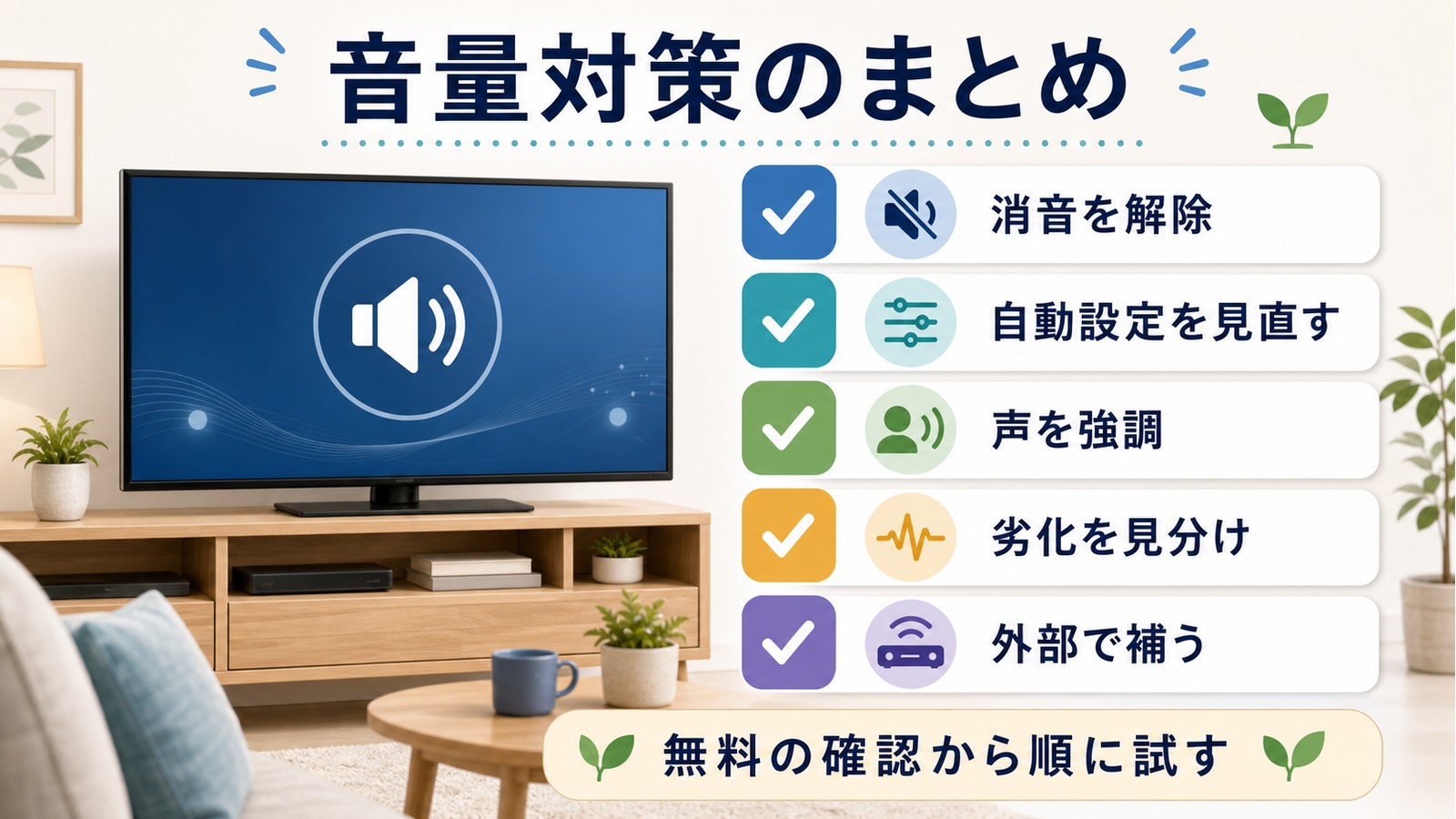 音量対策のまとめ

消音を解除

自動設定を見直す

声を強調

劣化を見分け

外部で補う

無料の確認から順に試す